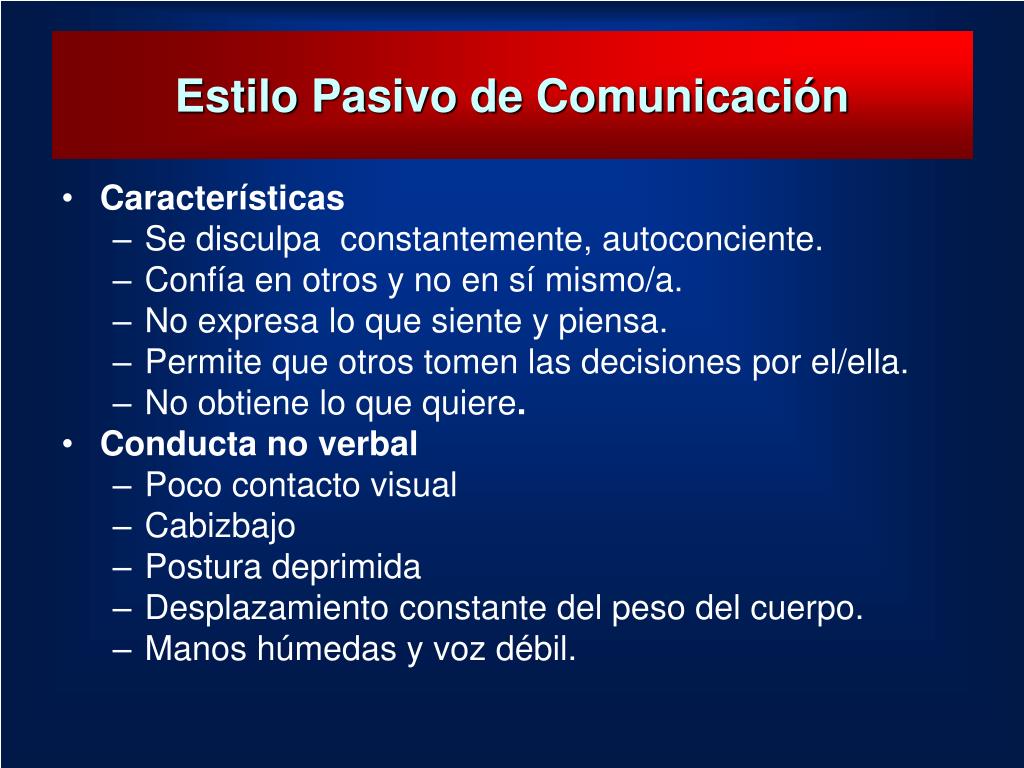 Estilo Pasivo de Comunicación

• Características
– Se disculpa constantemente, autoconciente.
– Confía en otros y no en sí mismo/a.
– No expresa lo que siente y piensa.
– Permite que otros tomen las decisiones por el/ella.
– No obtiene lo que quiere.
• Conducta no verbal
– Poco contacto visual
– Cabizbajo
– Postura deprimida
– Desplazamiento constante del peso del cuerpo.
– Manos húmedas y voz débil.